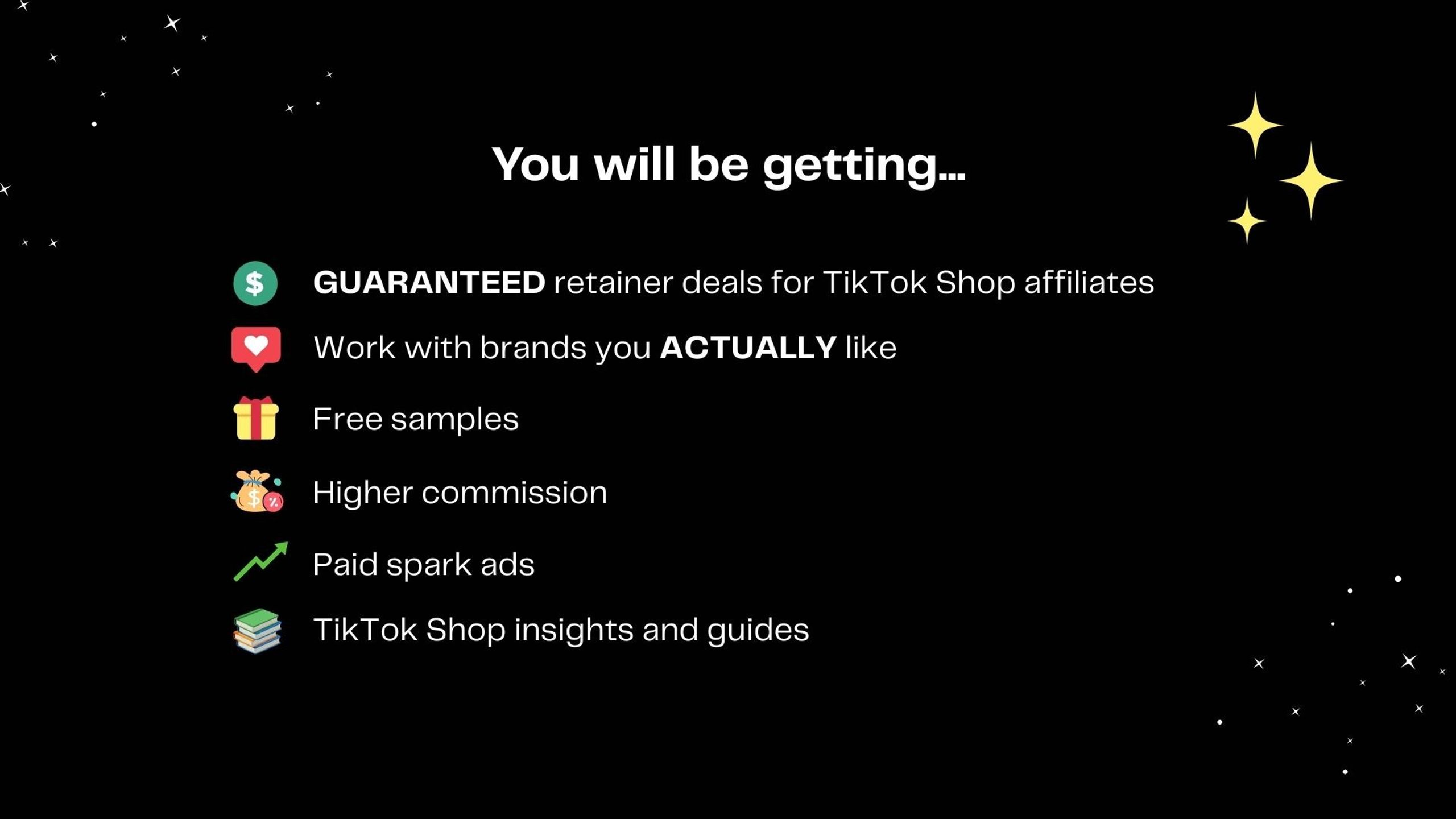 You will be getting...

GUARANTEED retainer deals for TikTok Shop affiliates

Work with brands you ACTUALLY like

Free samples

Higher commission

Paid spark ads

TikTok Shop insights and guides